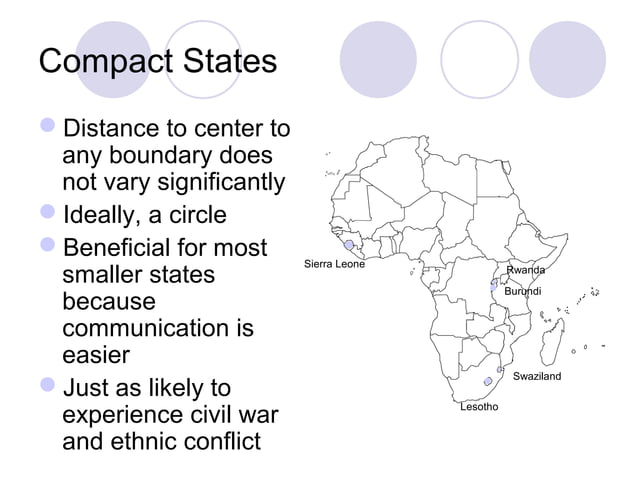 Compact States

Distance to center to any boundary does not vary significantly

Ideally, a circle

Beneficial for most smaller states because communication is easier

Just as likely to experience civil war and ethnic conflict

Sierra Leone
Rwanda
Burundi
Swaziland
Lesotho